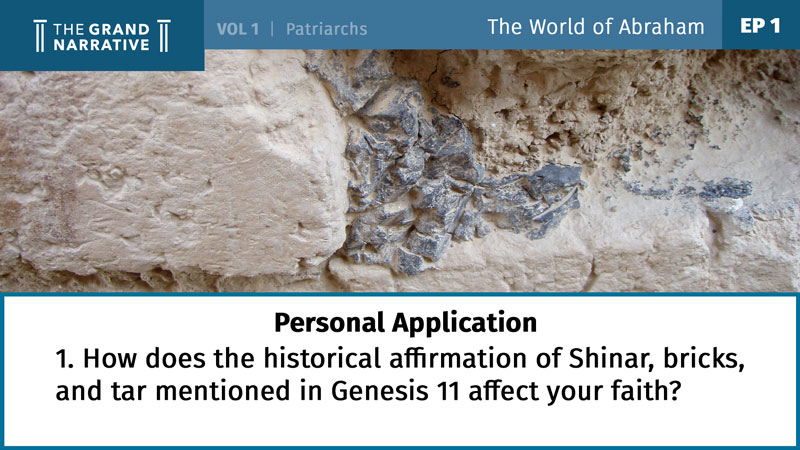 THE GRAND NARRATIVE

VOL 1 | Patriarchs

The World of Abraham

EP 1

Personal Application

1. How does the historical affirmation of Shinar, bricks, and tar mentioned in Genesis 11 affect your faith?